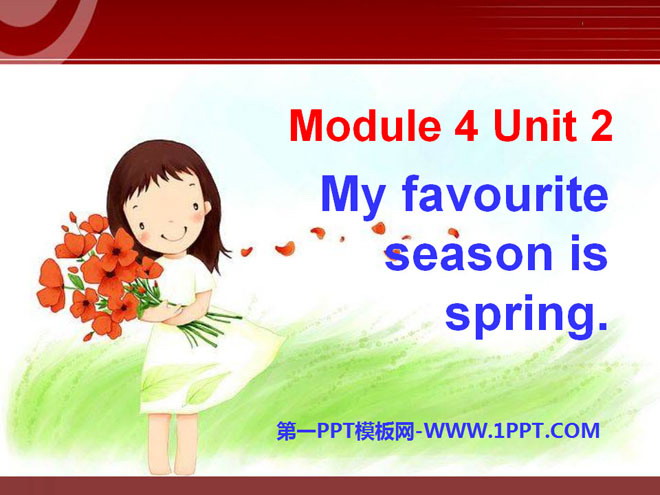 Module 4 Unit 2

My favourite season is spring.

第一PPT模板网-WWW.1PPT.COM